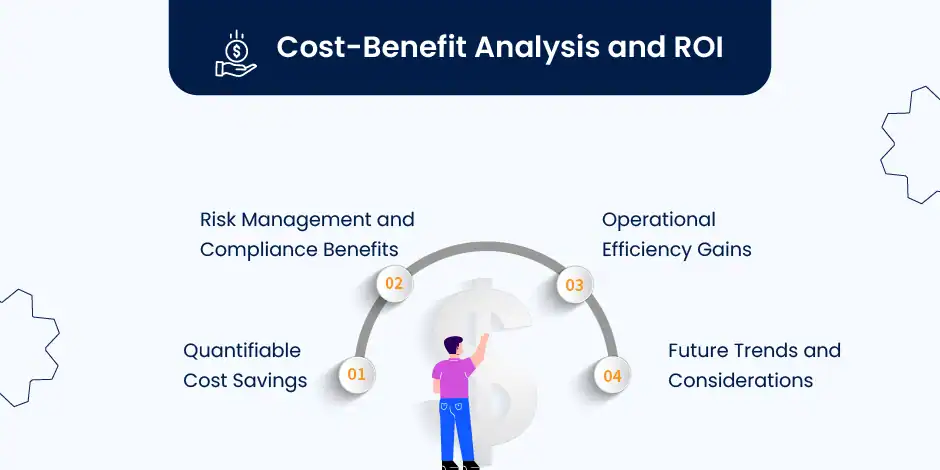 Cost-Benefit Analysis and ROI

01
Quantifiable Cost Savings

02
Risk Management and Compliance Benefits

03
Operational Efficiency Gains

04
Future Trends and Considerations